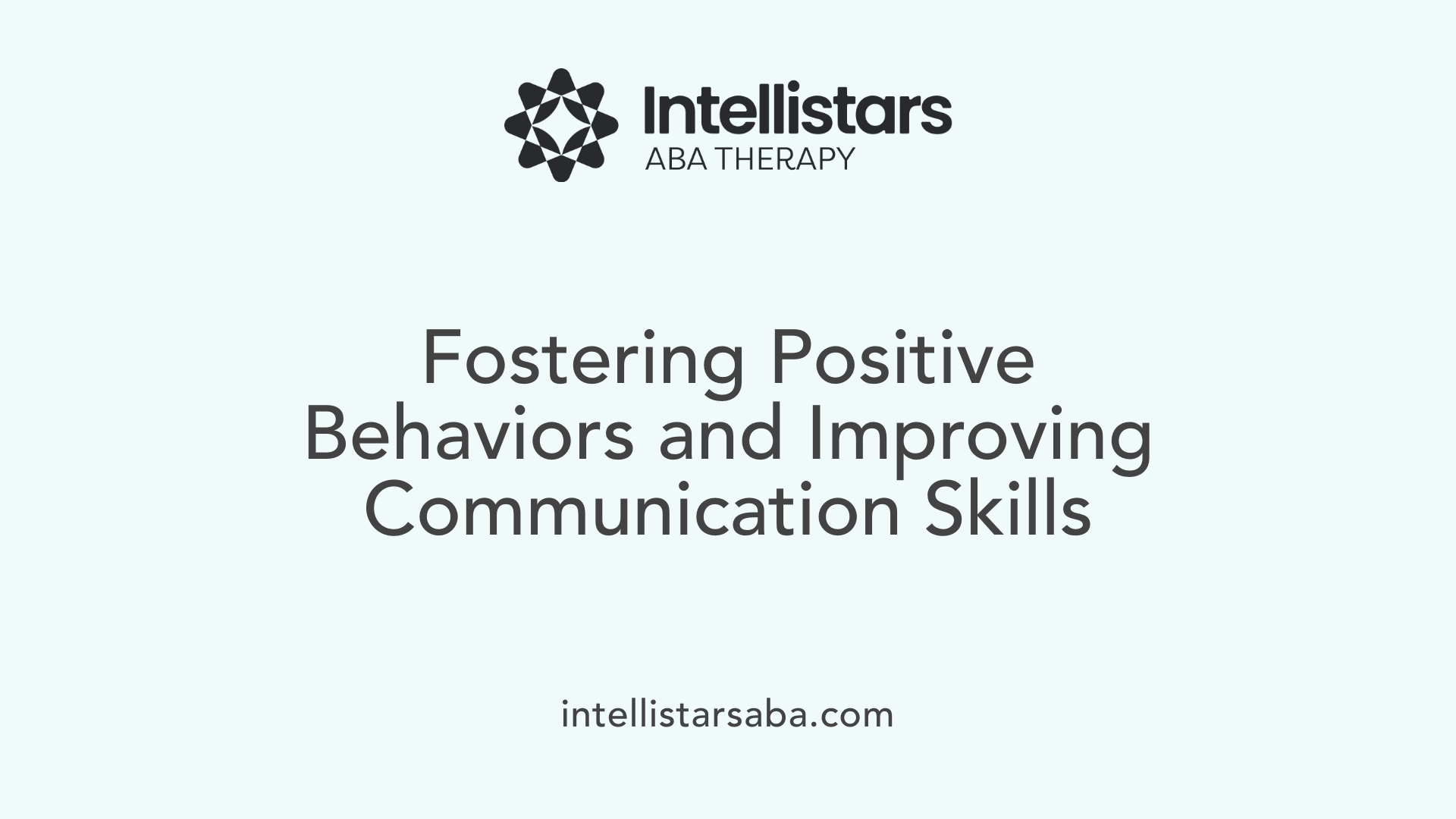 Intellistars
ABA THERAPY

Fostering Positive Behaviors and Improving Communication Skills

intellistarsaba.com